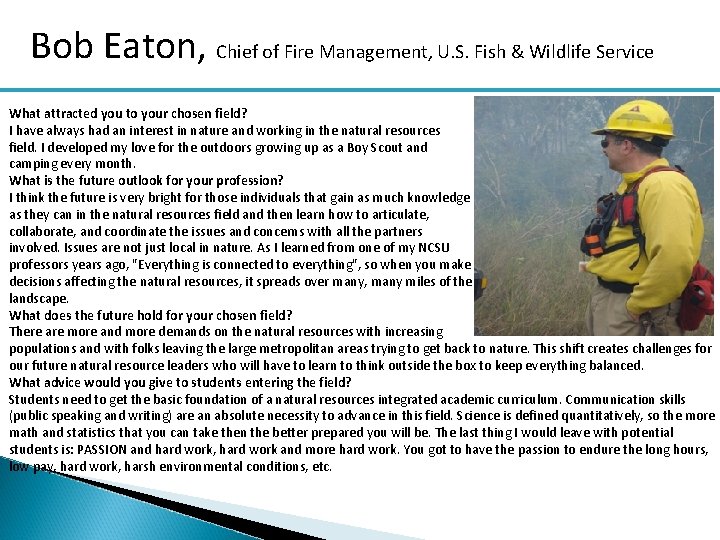 Bob Eaton, Chief of Fire Management, U.S. Fish & Wildlife Service

What attracted you to your chosen field?
I have always had an interest in nature and working in the natural resources field. I developed my love for the outdoors growing up as a Boy Scout and camping every month.
What is the future outlook for your profession?
I think the future is very bright for those individuals that gain as much knowledge as they can in the natural resources field and then learn how to articulate, collaborate, and coordinate the issues and concerns with all the partners involved. Issues are not just local in nature. As I learned from one of my NCSU professors years ago, "Everything is connected to everything", so when you make decisions affecting the natural resources, it spreads over many, many miles of the landscape.
What does the future hold for your chosen field?
There are more and more demands on the natural resources with increasing populations and with folks leaving the large metropolitan areas trying to get back to nature. This shift creates challenges for our future natural resource leaders who will have to learn to think outside the box to keep everything balanced.
What advice would you give to students entering the field?
Students need to get the basic foundation of a natural resources integrated academic curriculum. Communication skills (public speaking and writing) are an absolute necessity to advance in this field. Science is defined quantitatively, so the more math and statistics that you can take then the better prepared you will be. The last thing I would leave with potential students is: PASSION and hard work, hard work and more hard work. You got to have the passion to endure the long hours, low pay, hard work, harsh environmental conditions, etc.